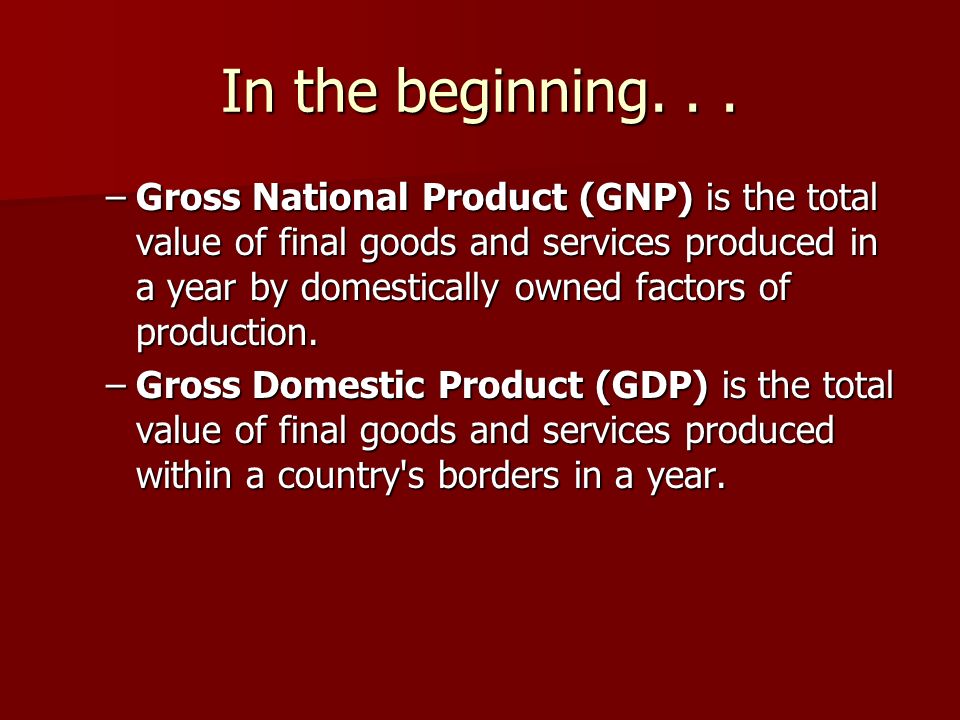 In the beginning. . .

– Gross National Product (GNP) is the total value of final goods and services produced in a year by domestically owned factors of production.

– Gross Domestic Product (GDP) is the total value of final goods and services produced within a country's borders in a year.